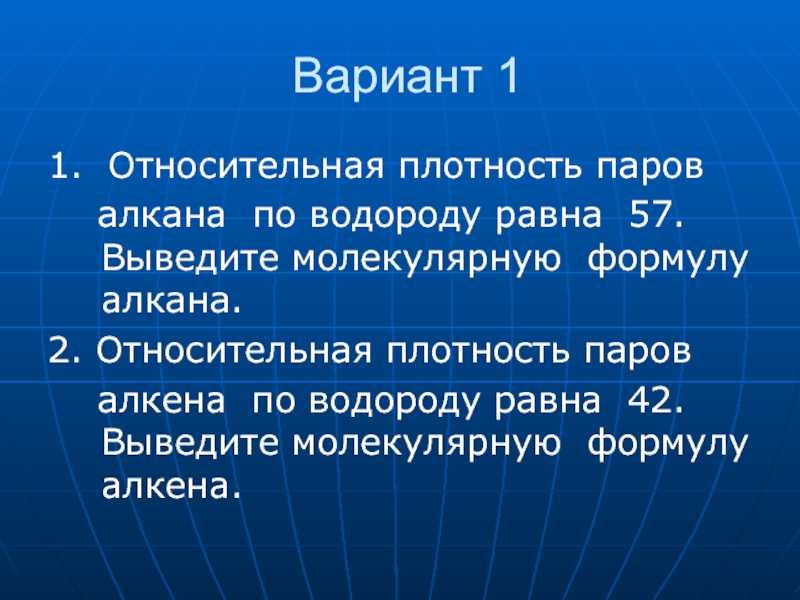 Вариант 1

1. Относительная плотность паров алкана по водороду равна 57. Выведите молекулярную формулу алкана.

2. Относительная плотность паров алкена по водороду равна 42. Выведите молекулярную формулу алкена.